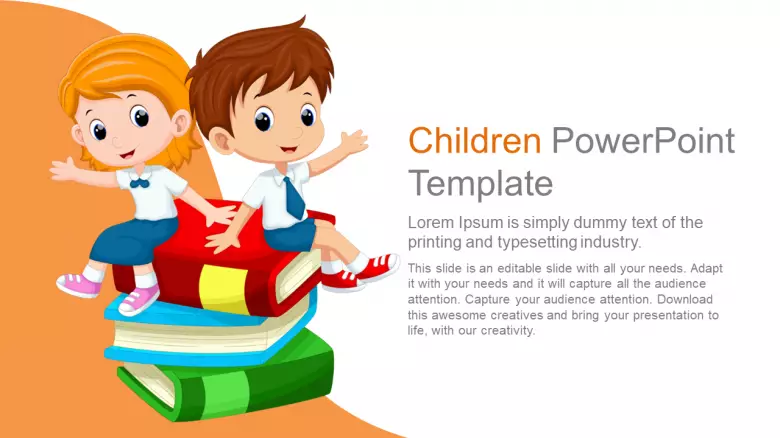 Children PowerPoint Template

Lorem Ipsum is simply dummy text of the printing and typesetting industry.

This slide is an editable slide with all your needs. Adapt it with your needs and it will capture all the audience attention. Capture your audience attention. Download this awesome creatives and bring your presentation to life, with our creativity.